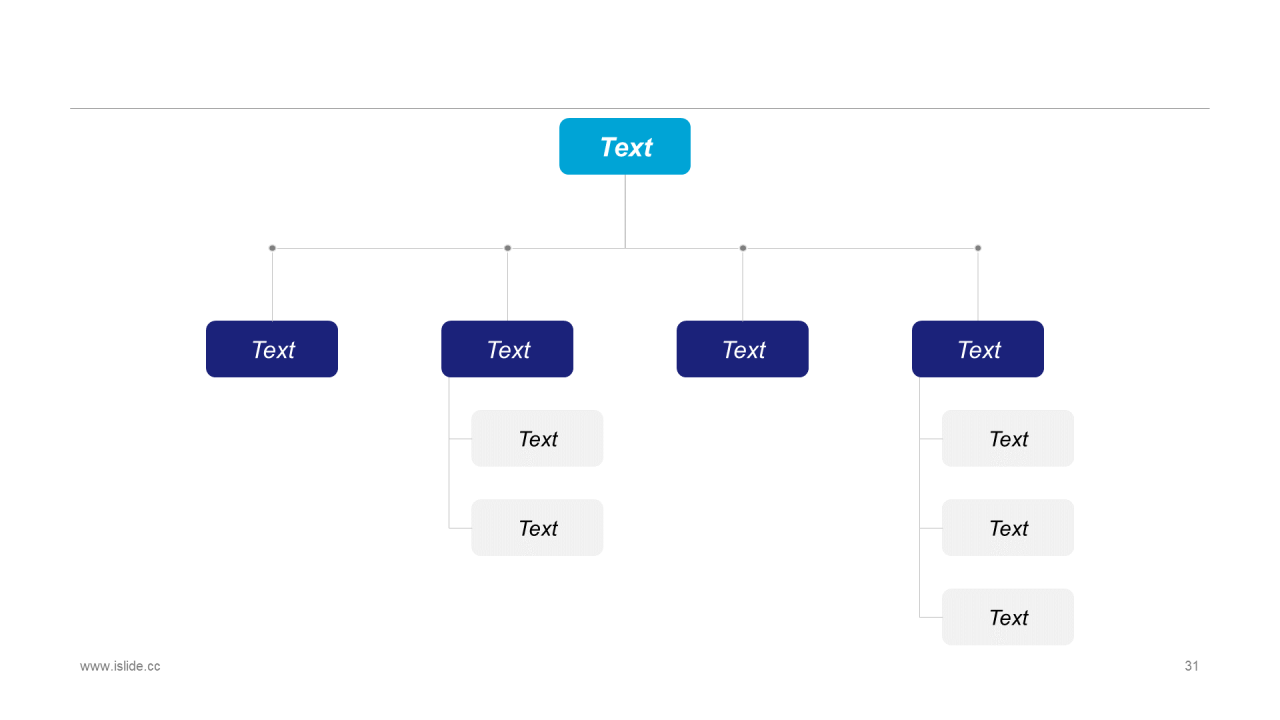 Text

Text

Text

Text
Text

Text

Text

Text
Text
Text

www.islide.cc

31